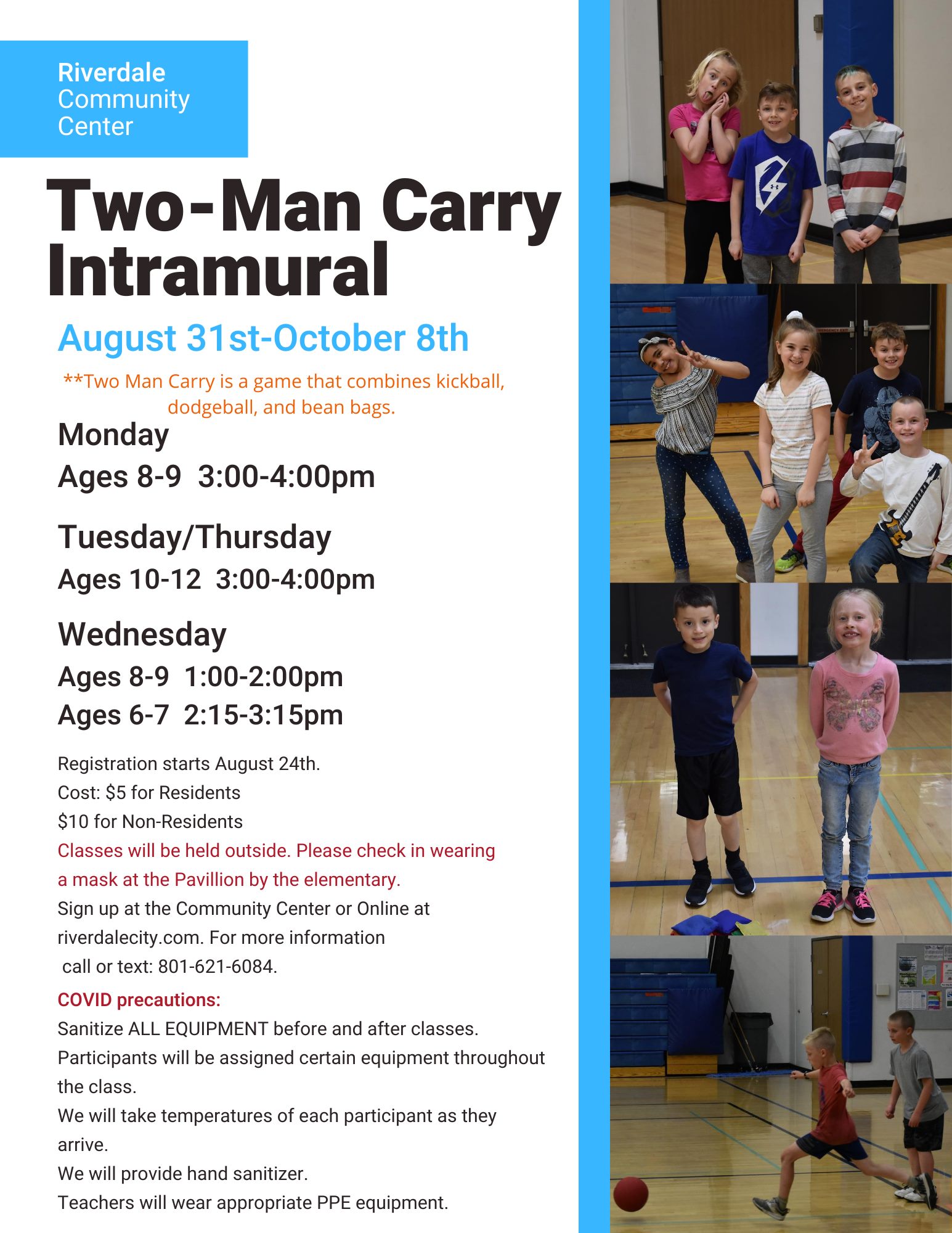 Riverdale Community Center

Two-Man Carry Intramural

August 31st-October 8th

**Two Man Carry is a game that combines kickball, dodgeball, and bean bags.

Monday
Ages 8-9 3:00-4:00pm

Tuesday/Thursday
Ages 10-12 3:00-4:00pm

Wednesday
Ages 8-9 1:00-2:00pm
Ages 6-7 2:15-3:15pm

Registration starts August 24th.
Cost: $5 for Residents
$10 for Non-Residents
Classes will be held outside. Please check in wearing a mask at the Pavillion by the elementary.
Sign up at the Community Center or Online at riverdalecity.com. For more information call or text: 801-621-6084.

COVID precautions:
Sanitize ALL EQUIPMENT before and after classes.
Participants will be assigned certain equipment throughout the class.
We will take temperatures of each participant as they arrive.
We will provide hand sanitizer.
Teachers will wear appropriate PPE equipment.